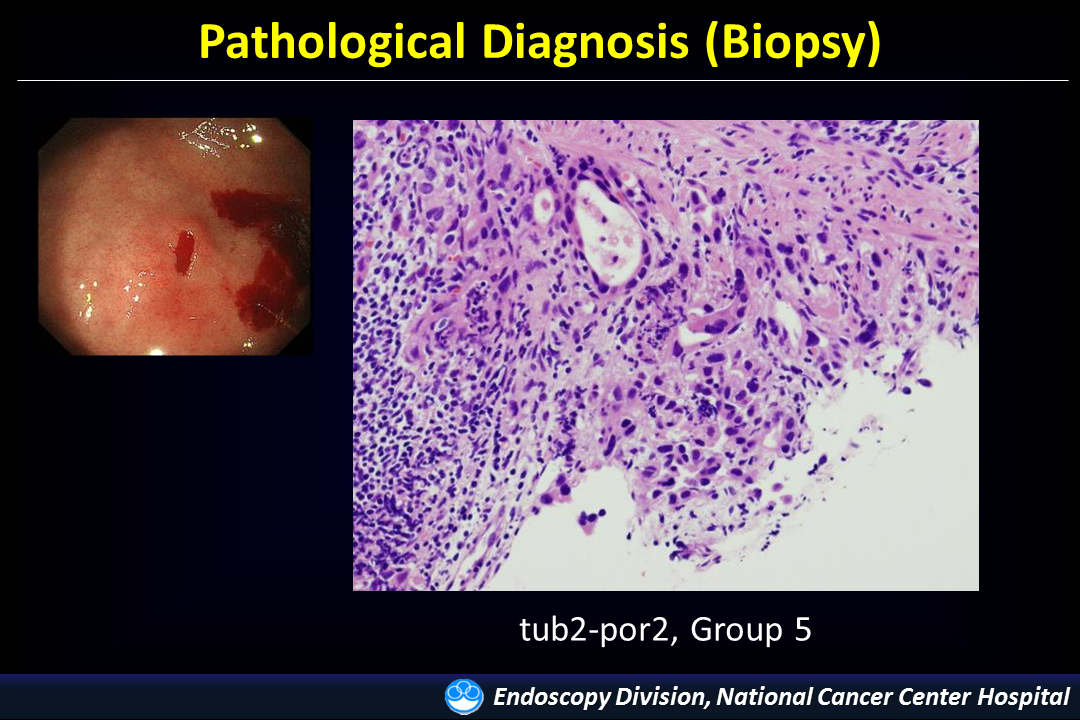 Pathological Diagnosis (Biopsy)

tub2-por2, Group 5

Endoscopy Division, National Cancer Center Hospital